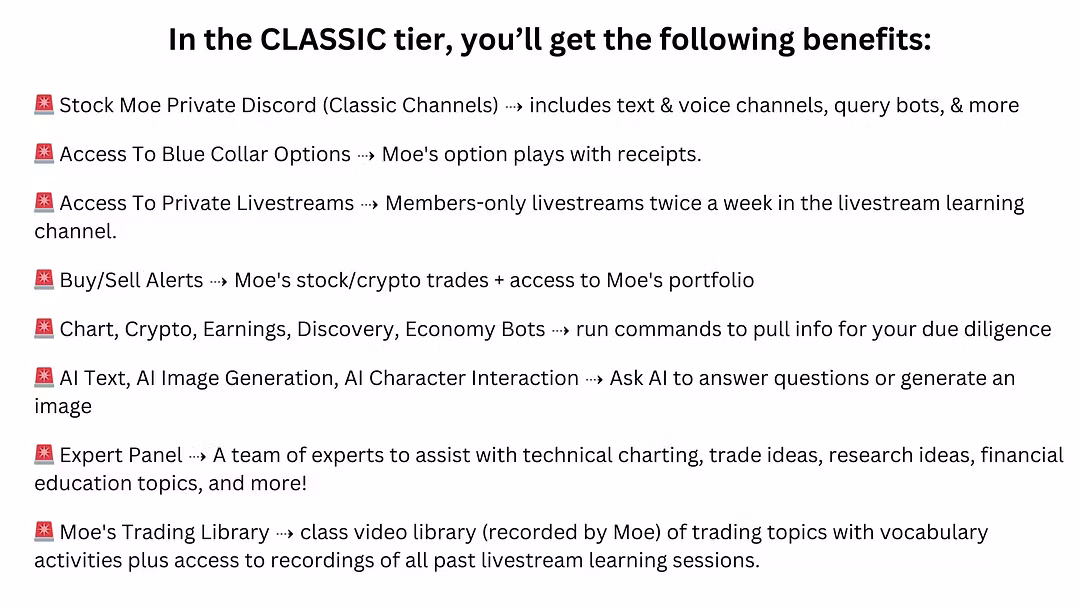 In the CLASSIC tier, you'll get the following benefits:

🚨 Stock Moe Private Discord (Classic Channels) ⇢ includes text & voice channels, query bots, & more

🚨 Access To Blue Collar Options ⇢ Moe's option plays with receipts.

🚨 Access To Private Livestreams ⇢ Members-only livestreams twice a week in the livestream learning channel.

🚨 Buy/Sell Alerts ⇢ Moe's stock/crypto trades + access to Moe's portfolio

🚨 Chart, Crypto, Earnings, Discovery, Economy Bots ⇢ run commands to pull info for your due diligence

🚨 AI Text, AI Image Generation, AI Character Interaction ⇢ Ask AI to answer questions or generate an image

🚨 Expert Panel ⇢ A team of experts to assist with technical charting, trade ideas, research ideas, financial education topics, and more!

🚨 Moe's Trading Library ⇢ class video library (recorded by Moe) of trading topics with vocabulary activities plus access to recordings of all past livestream learning sessions.